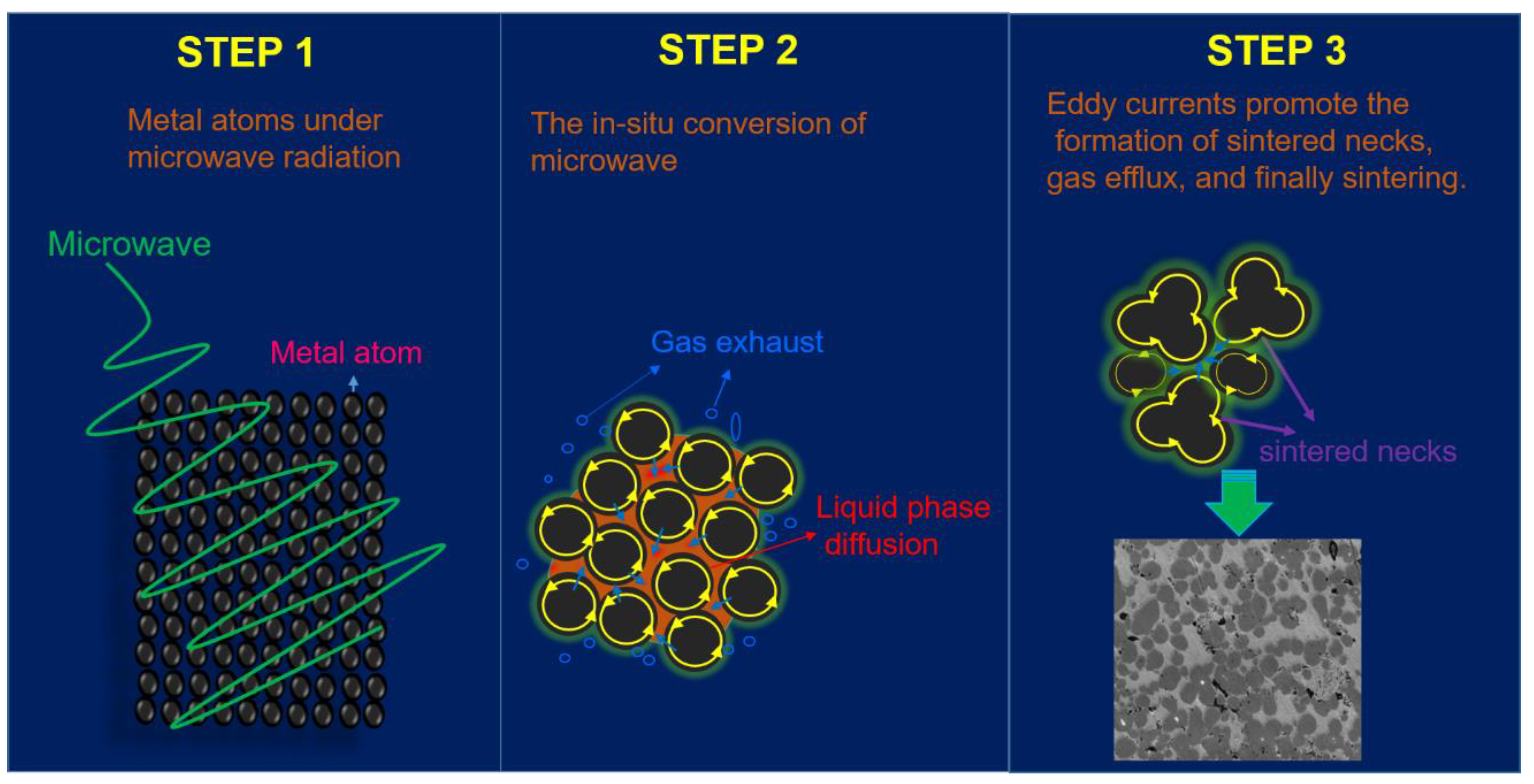 STEP 1

Metal atoms under microwave radiation

Microwave

Metal atom

STEP 2

The in-situ conversion of microwave

Gas exhaust

Liquid phase diffusion

STEP 3

Eddy currents promote the formation of sintered necks, gas efflux, and finally sintering.

sintered necks